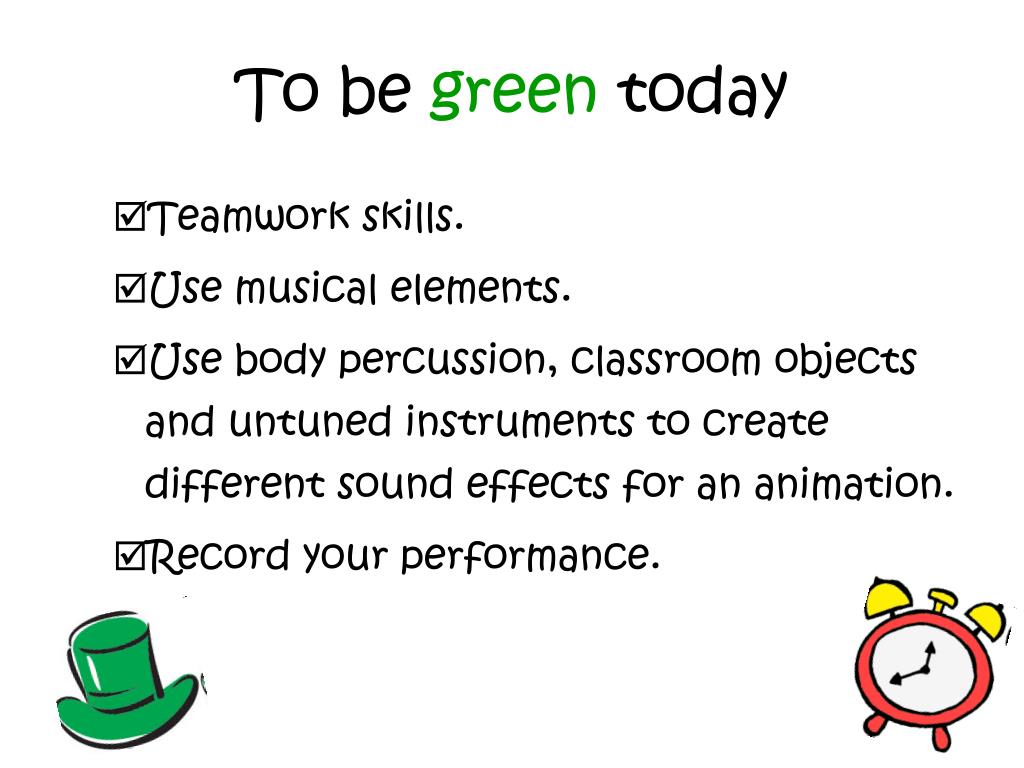 To be green today

☑Teamwork skills.

☑Use musical elements.

☑Use body percussion, classroom objects and untuned instruments to create different sound effects for an animation.

☑Record your performance.